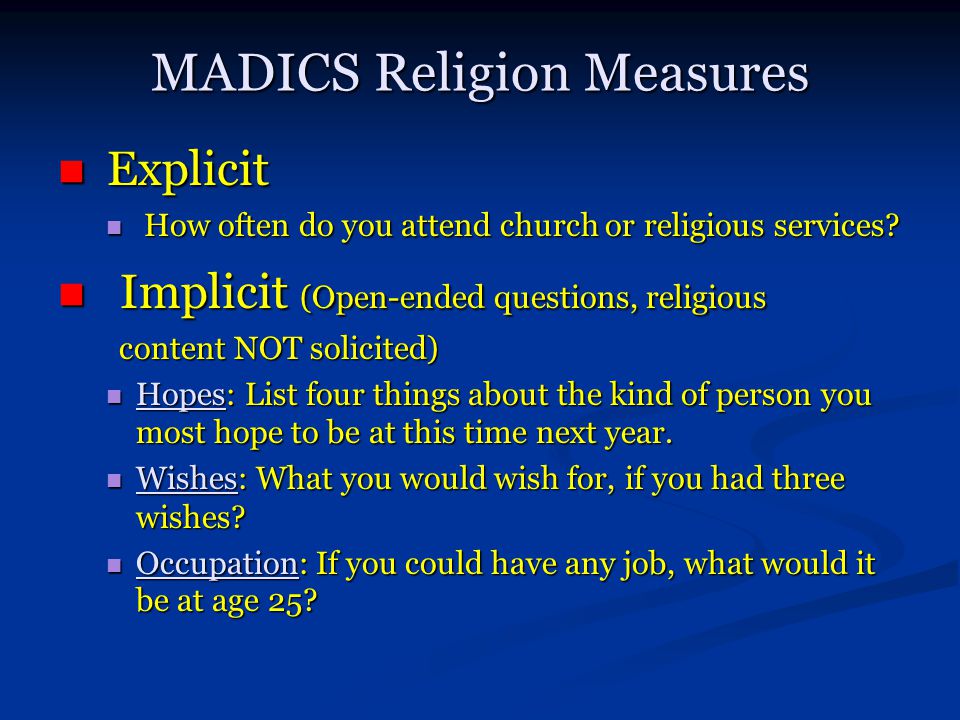 MADICS Religion Measures

Explicit

How often do you attend church or religious services?

Implicit (Open-ended questions, religious content NOT solicited)

Hopes: List four things about the kind of person you most hope to be at this time next year.

Wishes: What you would wish for, if you had three wishes?

Occupation: If you could have any job, what would it be at age 25?